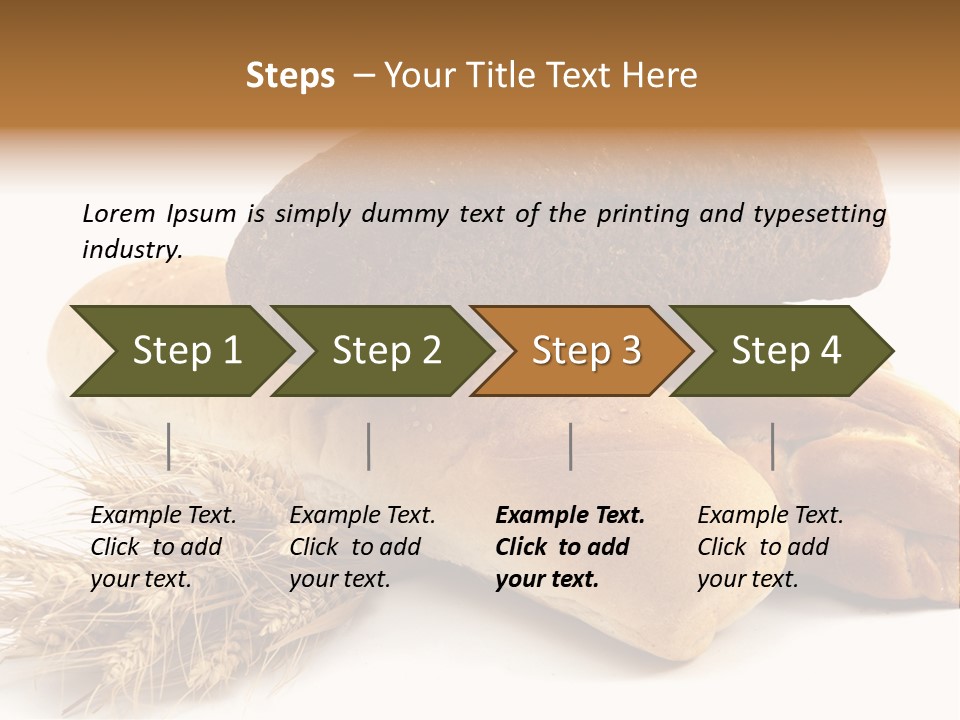 Steps – Your Title Text Here

Lorem Ipsum is simply dummy text of the printing and typesetting industry.

Step 1
Step 2
Step 3
Step 4

Example Text. Click to add your text.

Example Text. Click to add your text.

Example Text. Click to add your text.

Example Text. Click to add your text.